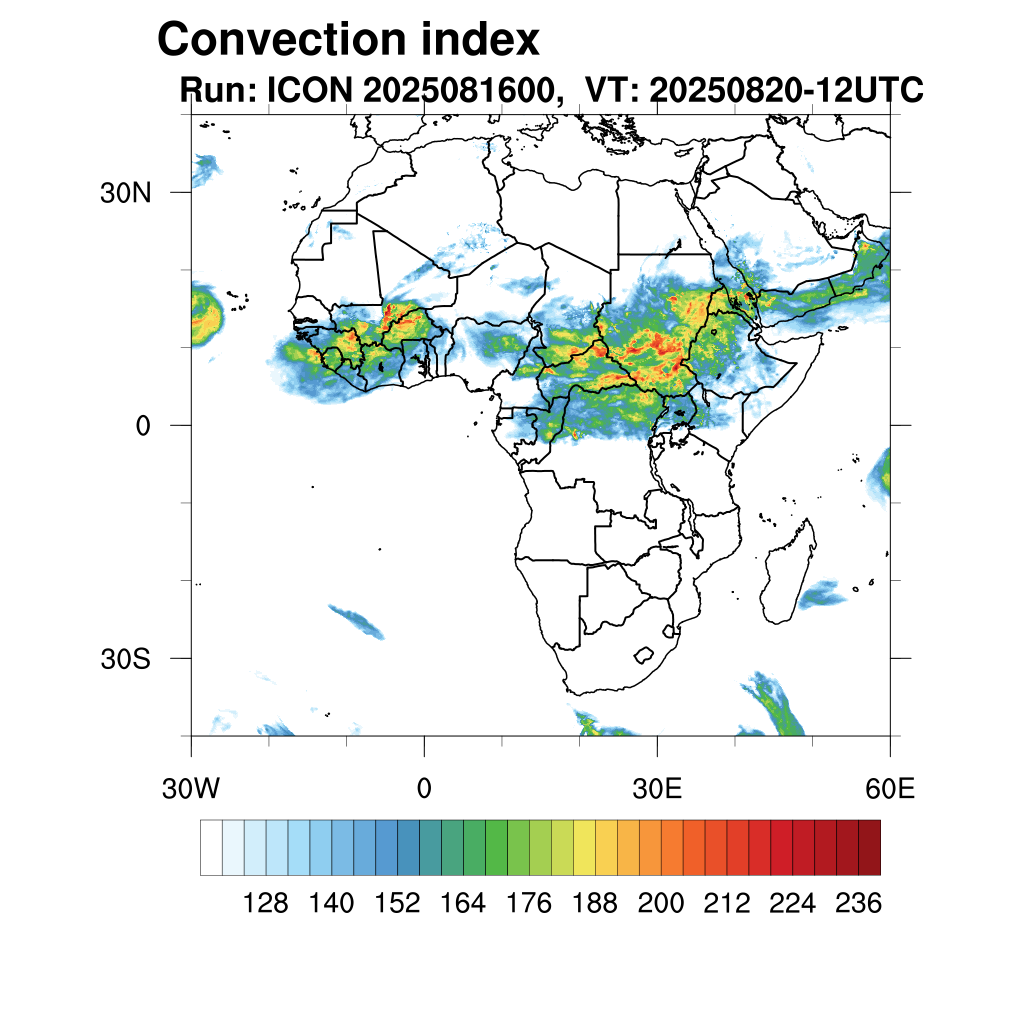 Convection index
Run: ICON 2025081600, VT: 20250820-12UTC

30N
0
30S

30W
0
30E
60E

128 140 152 164 176 188 200 212 224 236